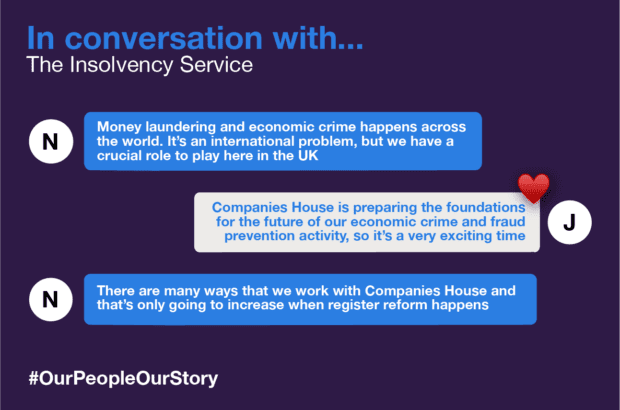 In conversation with...
The Insolvency Service

N

Money laundering and economic crime happens across the world. It's an international problem, but we have a crucial role to play here in the UK

Companies House is preparing the foundations for the future of our economic crime and fraud prevention activity, so it's a very exciting time

J

N

There are many ways that we work with Companies House and that's only going to increase when register reform happens

#OurPeopleOurStory